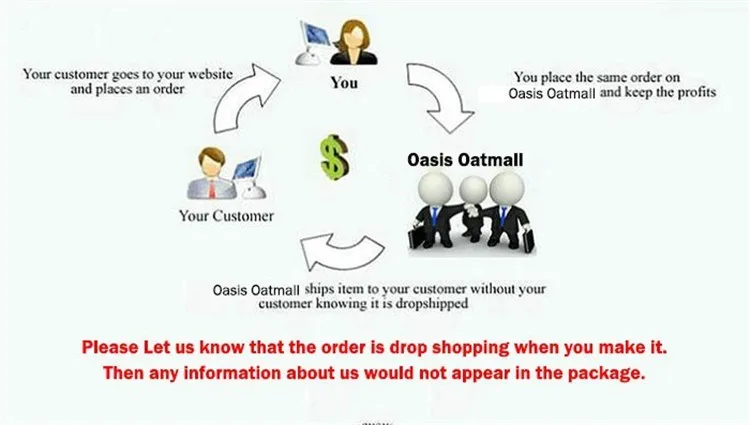 Your customer goes to your website and places an order

You

You place the same order on Oasis Oatmall and keep the profits

$

Oasis Oatmall

Your Customer

Oasis Oatmall ships item to your customer without your customer knowing it is dropshipped

Please Let us know that the order is drop shopping when you make it.
Then any information about us would not appear in the package.